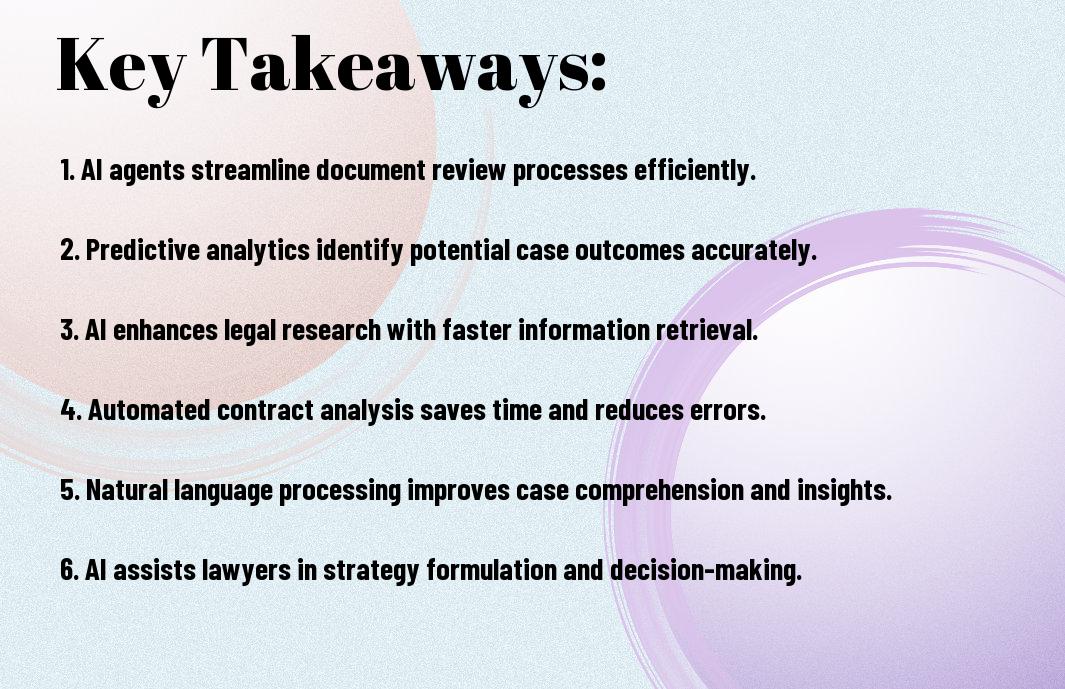 Key Takeaways:

1. AI agents streamline document review processes efficiently.

2. Predictive analytics identify potential case outcomes accurately.

3. AI enhances legal research with faster information retrieval.

4. Automated contract analysis saves time and reduces errors.

5. Natural language processing improves case comprehension and insights.

6. AI assists lawyers in strategy formulation and decision-making.